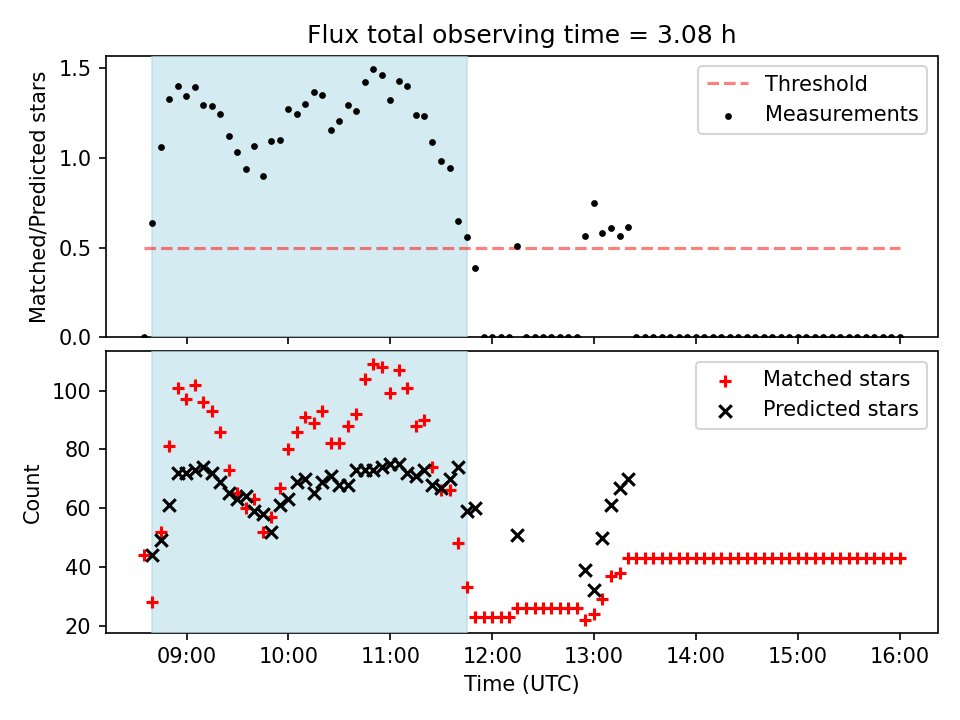 Flux total observing time = 3.08 h

Matched/Predicted stars

1.5
1.0
0.5
0.0

Threshold
Measurements

Count

100
80
60
40
20

Matched stars
Predicted stars

09:00
10:00
11:00
12:00
13:00
14:00
15:00
16:00

Time (UTC)